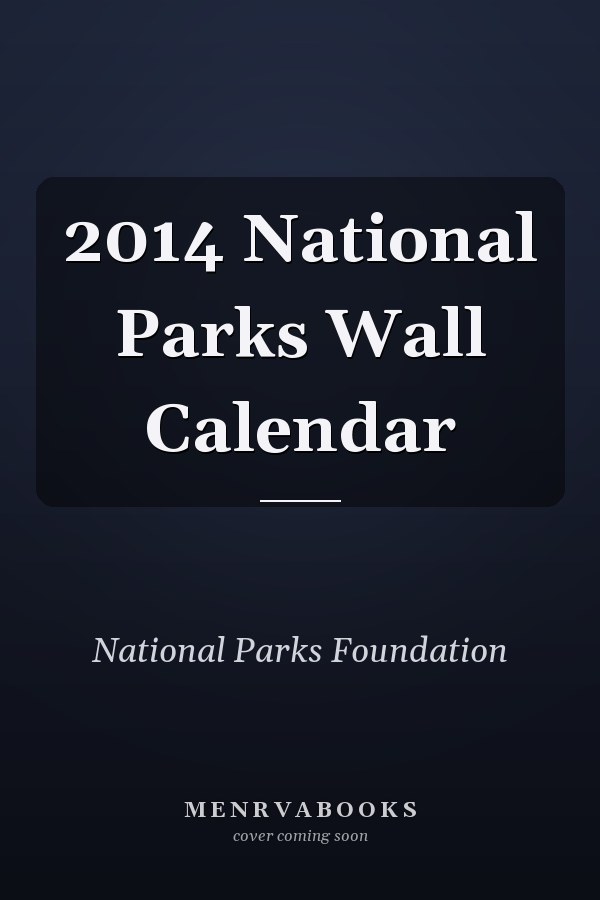 2014 National Parks Wall Calendar

National Parks Foundation

MENRVABOOKS
cover coming soon